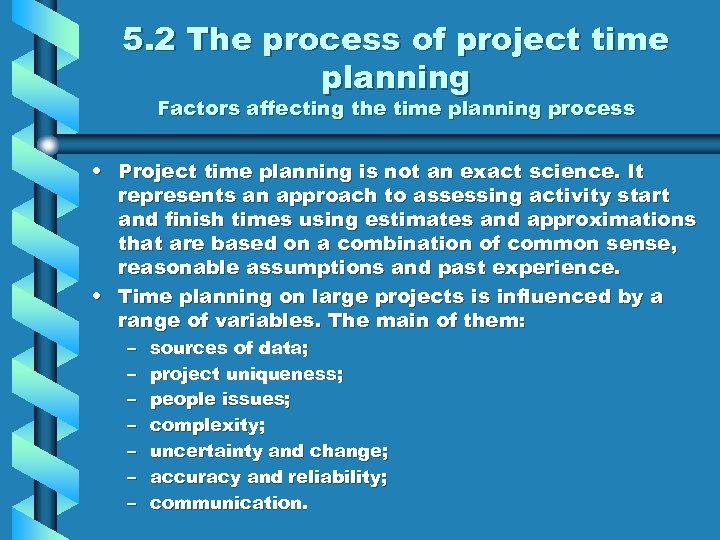 5.2 The process of project time planning
Factors affecting the time planning process

• Project time planning is not an exact science. It represents an approach to assessing activity start and finish times using estimates and approximations that are based on a combination of common sense, reasonable assumptions and past experience.
• Time planning on large projects is influenced by a range of variables. The main of them:
– sources of data;
– project uniqueness;
– people issues;
– complexity;
– uncertainty and change;
– accuracy and reliability;
– communication.